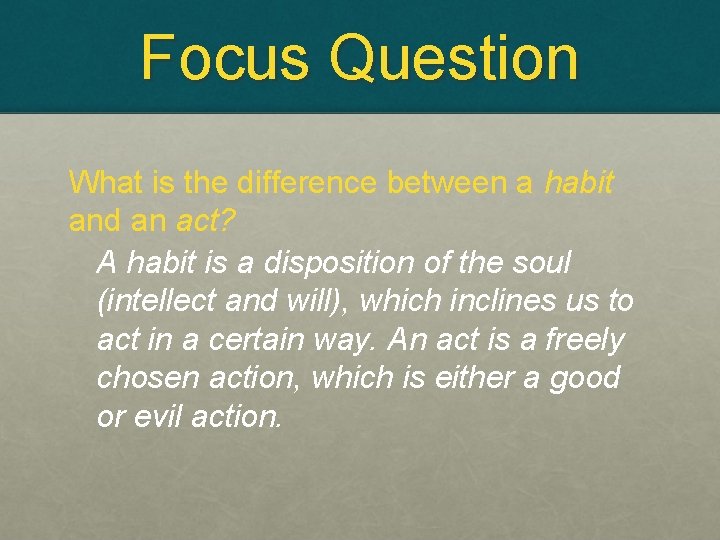 Focus Question

What is the difference between a habit and an act?

A habit is a disposition of the soul (intellect and will), which inclines us to act in a certain way. An act is a freely chosen action, which is either a good or evil action.